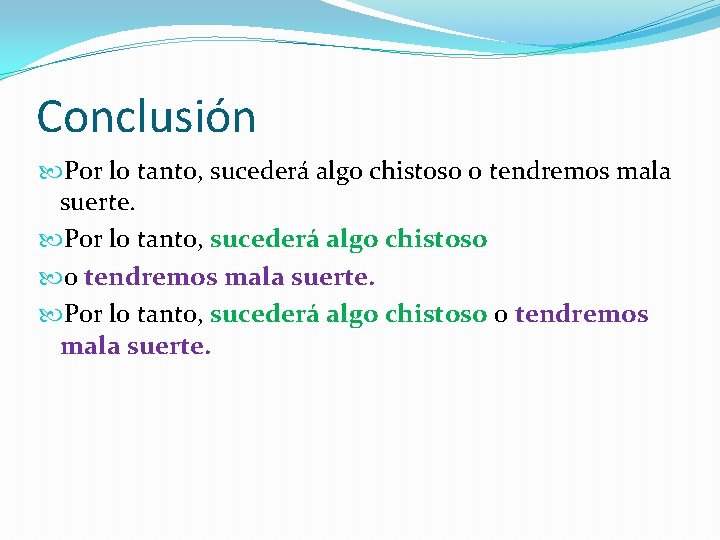 Conclusión

Por lo tanto, sucederá algo chistoso o tendremos mala suerte.

Por lo tanto, sucederá algo chistoso

o tendremos mala suerte.

Por lo tanto, sucederá algo chistoso o tendremos mala suerte.